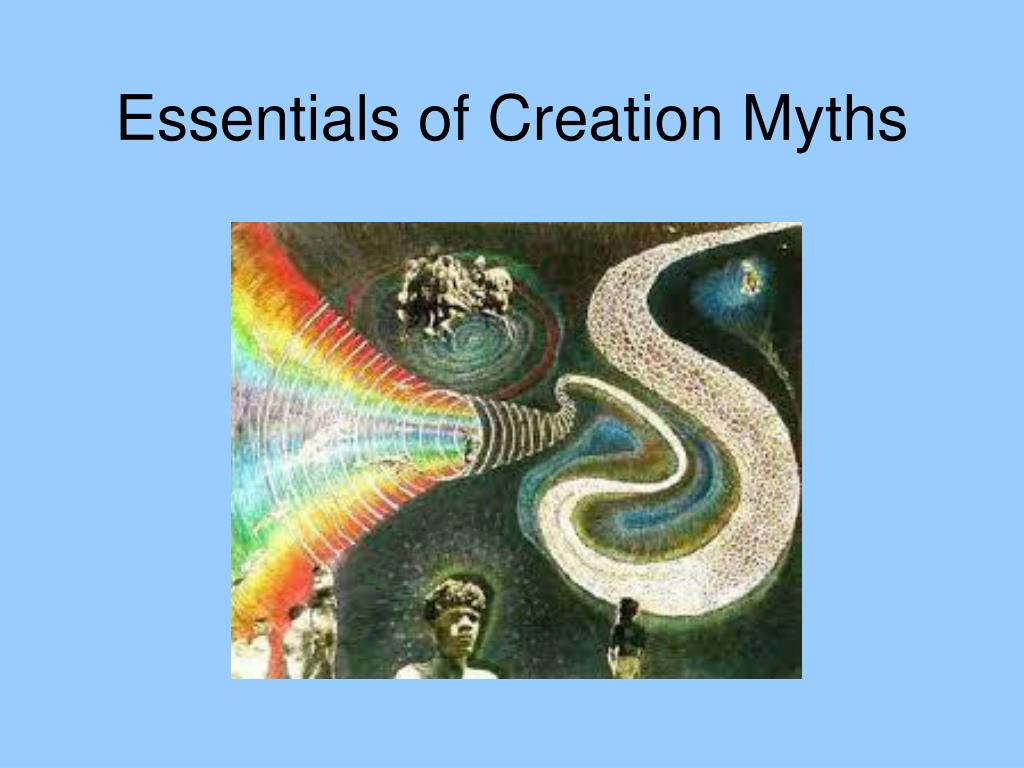 Essentials of Creation Myths